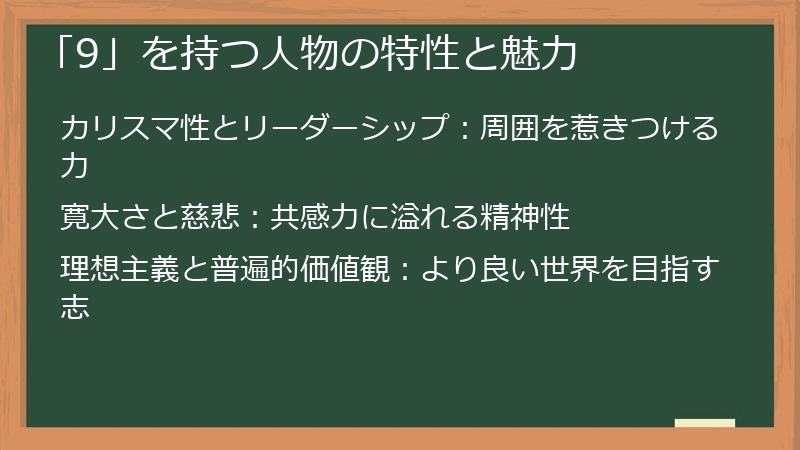 「9」を持つ人物の特性と魅力

カリスマ性とリーダーシップ：周囲を惹きつける力

寛大さと慈悲：共感力に溢れる精神性

理想主義と普遍的価値観：より良い世界を目指す志